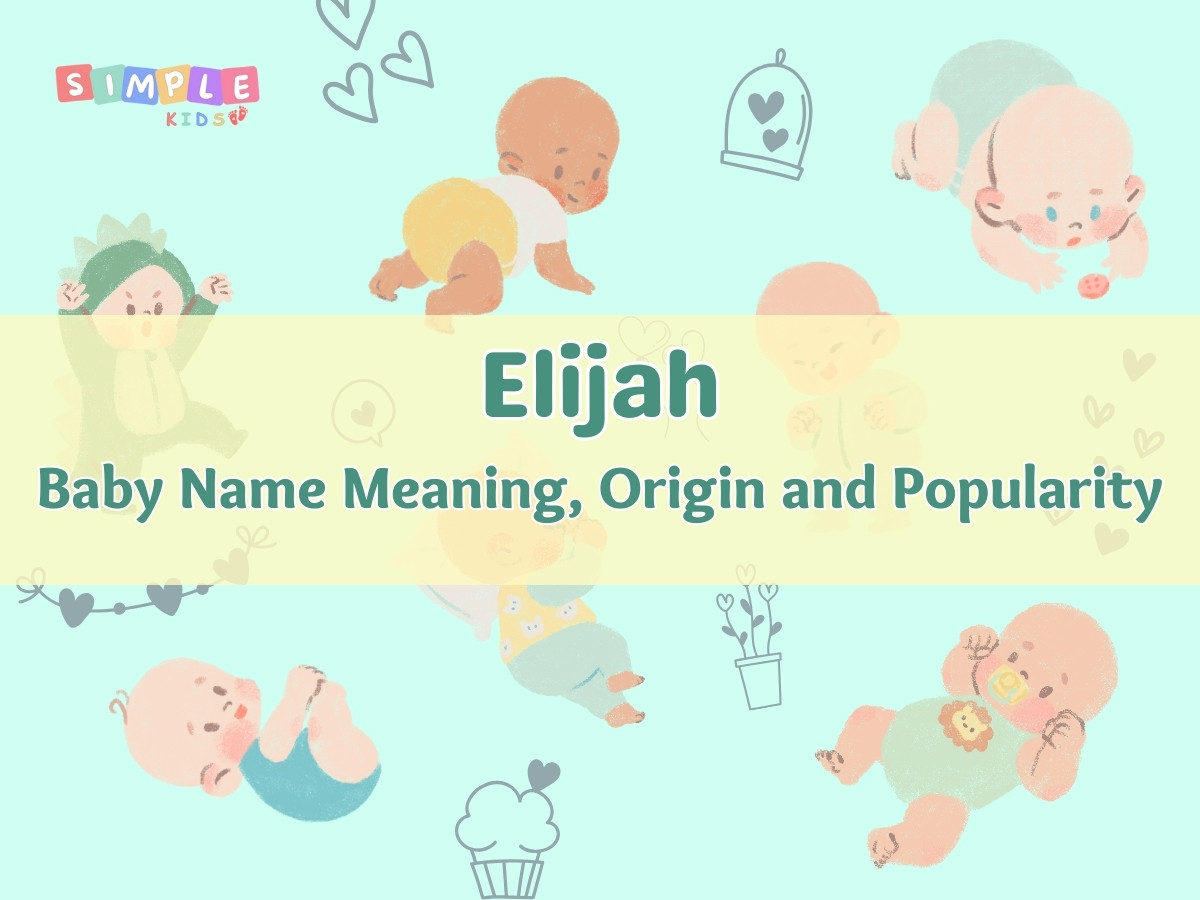 SIMPLE
KIDS

Elijah

Baby Name Meaning, Origin and Popularity